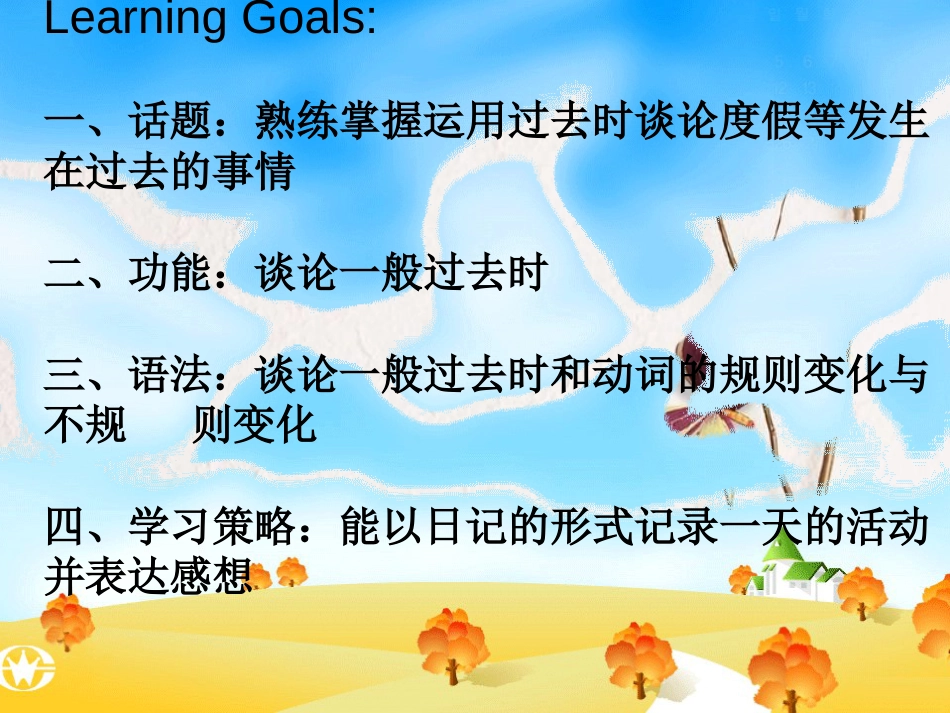 Learning Goals:

一、话题：熟练掌握运用过去时谈论度假等发生在过去的事情

二、功能：谈论一般过去时

三、语法：谈论一般过去时和动词的规则变化与不规　　则变化

四、学习策略：能以日记的形式记录一天的活动并表达感想